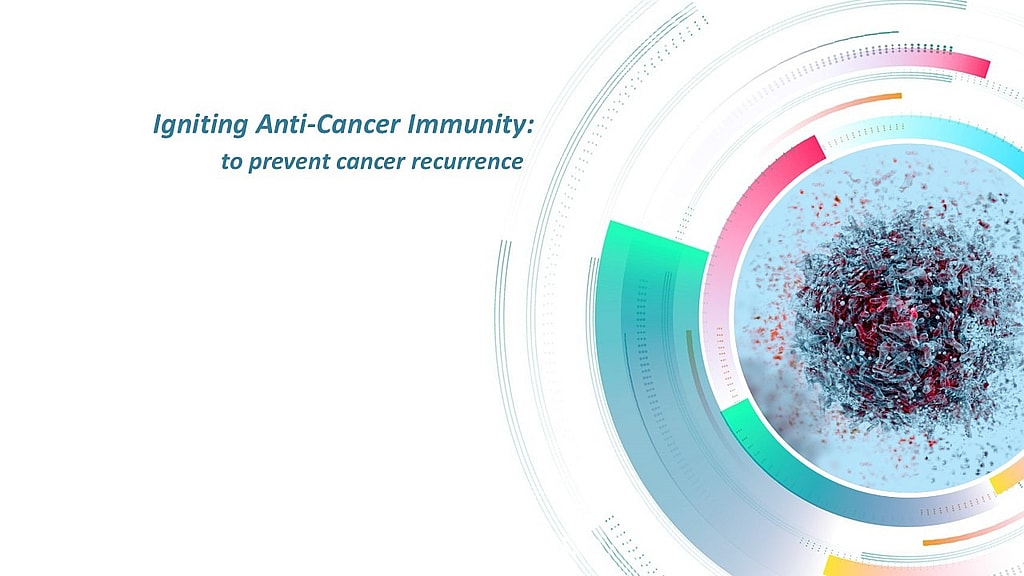 Igniting Anti-Cancer Immunity:
to prevent cancer recurrence